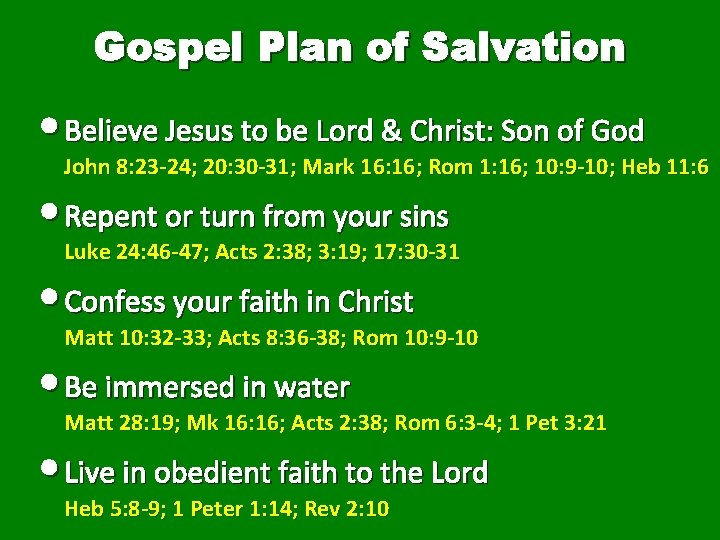 Gospel Plan of Salvation

- Believe Jesus to be Lord & Christ: Son of God
John 8:23-24; 20:30-31; Mark 16:16; Rom 1:16; 10:9-10; Heb 11:6

- Repent or turn from your sins
Luke 24:46-47; Acts 2:38; 3:19; 17:30-31

- Confess your faith in Christ
Matt 10:32-33; Acts 8:36-38; Rom 10:9-10

- Be immersed in water
Matt 28:19; Mk 16:16; Acts 2:38; Rom 6:3-4; 1 Pet 3:21

- Live in obedient faith to the Lord
Heb 5:8-9; 1 Peter 1:14; Rev 2:10